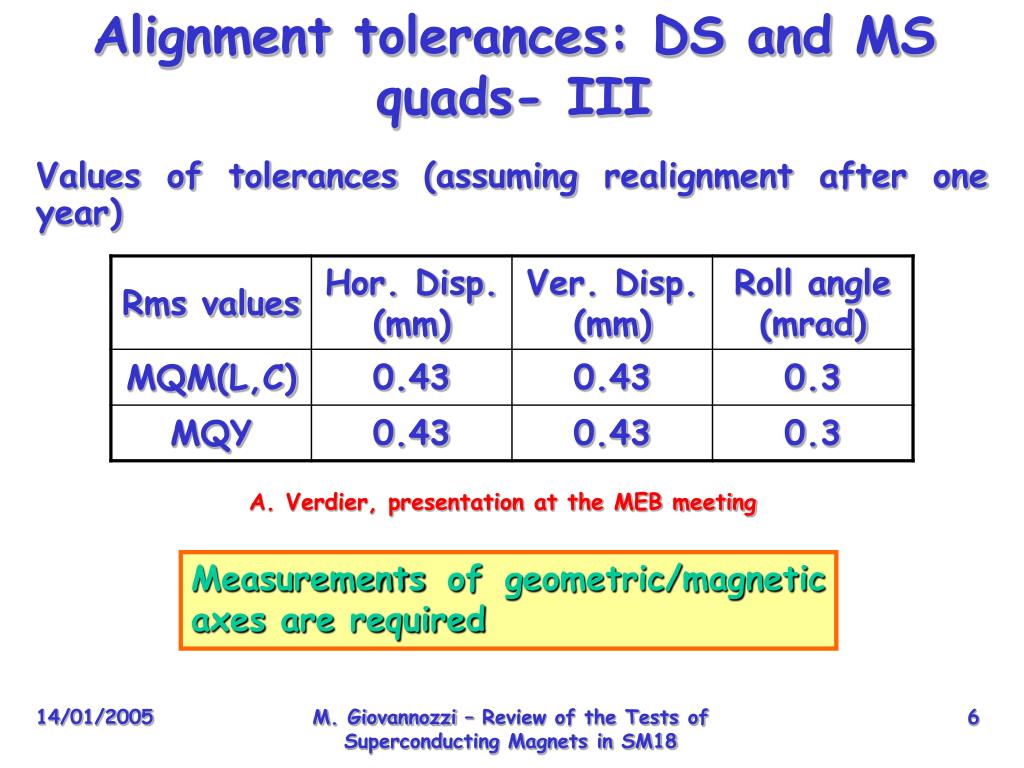 Alignment tolerances: DS and MS quads- III

Values of tolerances (assuming realignment after one year)

| Rms values | Hor. Disp. (mm) | Ver. Disp. (mm) | Roll angle (mrad) |
|---|---|---|---|
| MQM(L,C) | 0.43 | 0.43 | 0.3 |
| MQY | 0.43 | 0.43 | 0.3 |

A. Verdier, presentation at the MEB meeting

Measurements of geometric/magnetic axes are required

14/01/2005

M. Giovannozzi – Review of the Tests of Superconducting Magnets in SM18

6